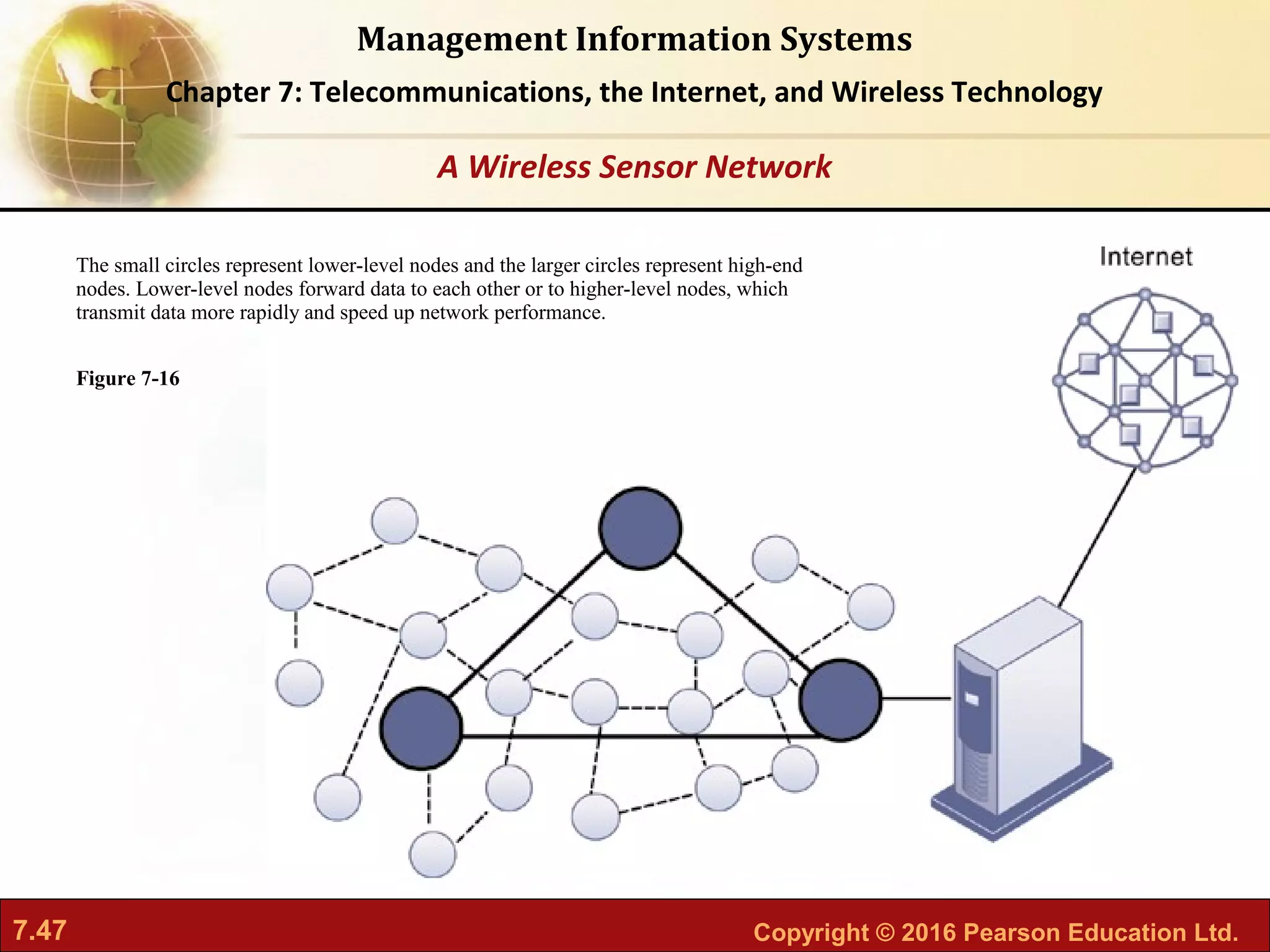 Management Information Systems

Chapter 7: Telecommunications, the Internet, and Wireless Technology

A Wireless Sensor Network

The small circles represent lower-level nodes and the larger circles represent high-end nodes. Lower-level nodes forward data to each other or to higher-level nodes, which transmit data more rapidly and speed up network performance.

Figure 7-16

Internet

7.47

Copyright © 2016 Pearson Education Ltd.